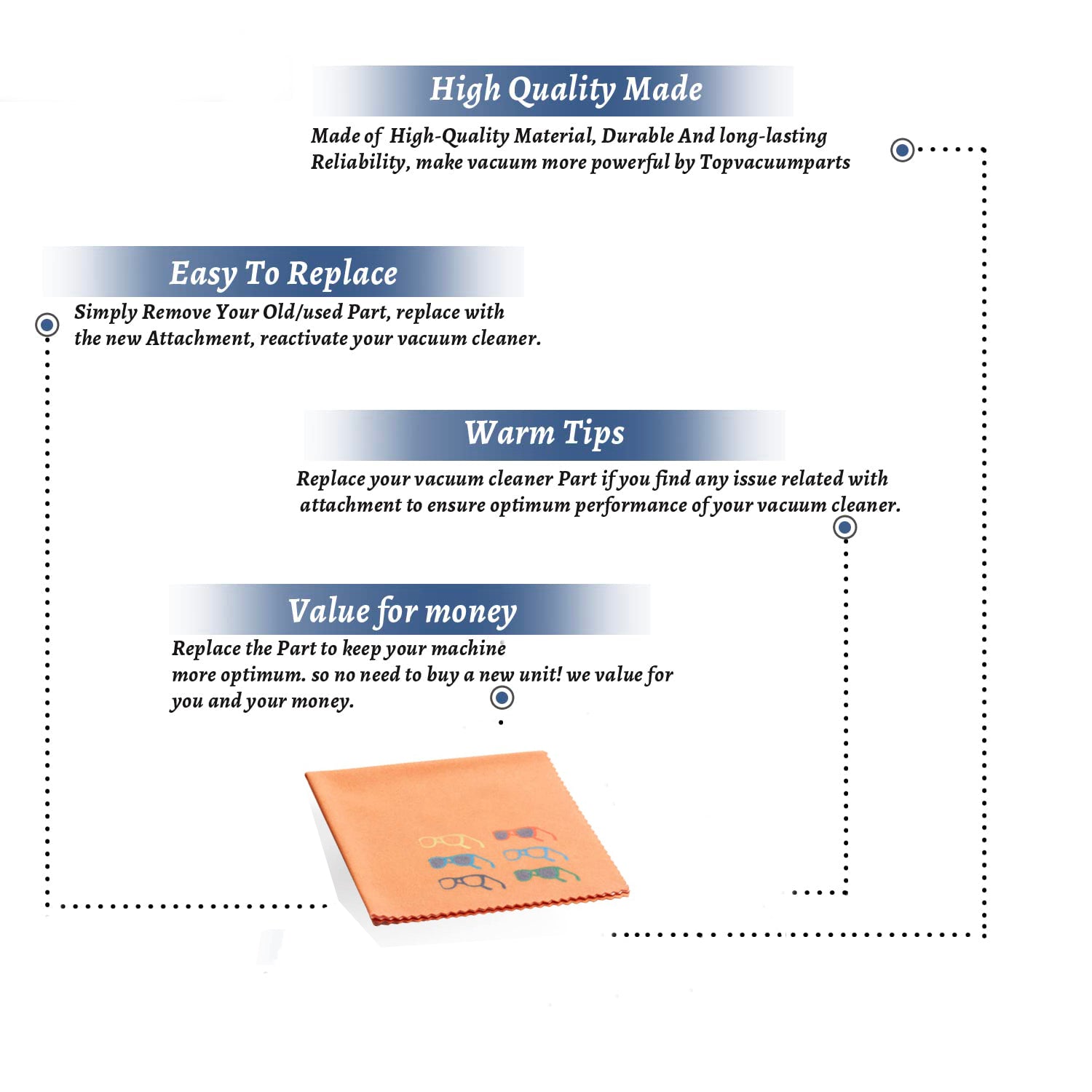 High Quality Made

Made of High-Quality Material, Durable And long-lasting Reliability, make vacuum more powerful by Topvacuumparts

Easy To Replace

Simply Remove Your Old/used Part, replace with the new Attachment, reactivate your vacuum cleaner.

Warm Tips

Replace your vacuum cleaner Part if you find any issue related with attachment to ensure optimum performance of your vacuum cleaner.

Value for money

Replace the Part to keep your machine more optimum. so no need to buy a new unit! we value for you and your money.